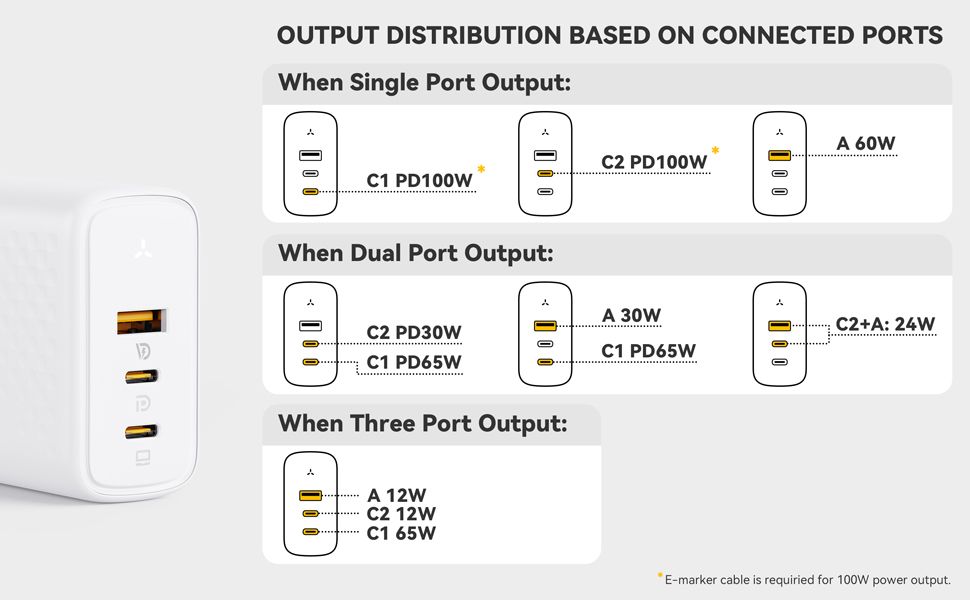 OUTPUT DISTRIBUTION BASED ON CONNECTED PORTS

When Single Port Output:

C1 PD100W *

C2 PD100W *

A 60W

When Dual Port Output:

C2 PD30W

C1 PD65W

A 30W

C1 PD65W

C2+A: 24W

When Three Port Output:

A 12W

C2 12W

C1 65W

*E-marker cable is requiried for 100W power output.